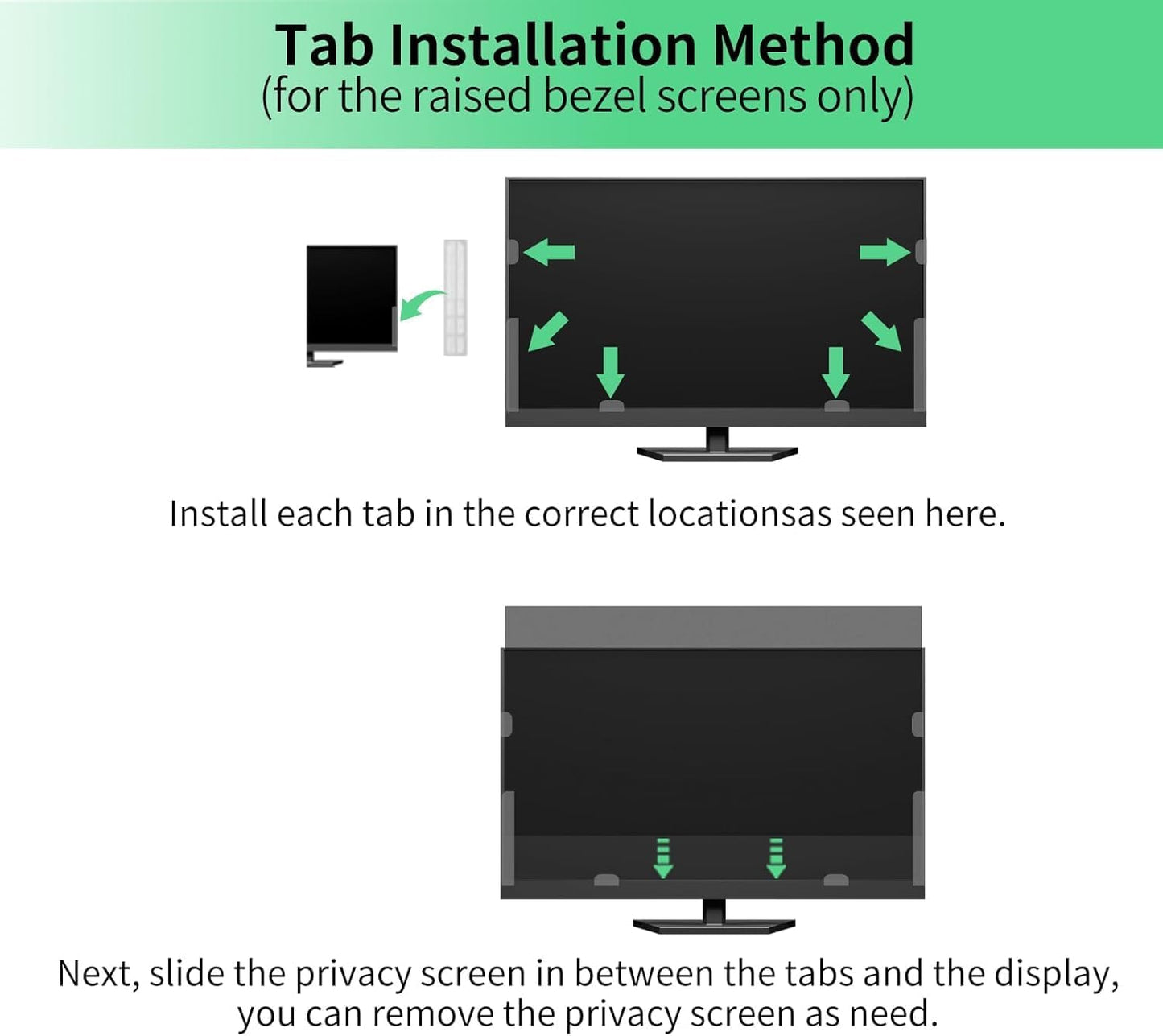 Tab Installation Method
(for the raised bezel screens only)

Install each tab in the correct locationsas seen here.

Next, slide the privacy screen in between the tabs and the display, you can remove the privacy screen as need.